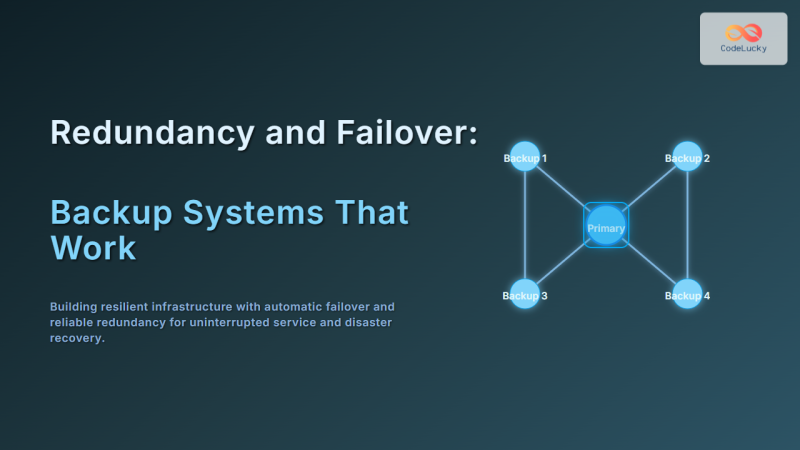 CodeLucky

Redundancy and Failover:

Backup Systems That Work

Building resilient infrastructure with automatic failover and reliable redundancy for uninterrupted service and disaster recovery.

Backup 1
Backup 2
Primary
Backup 3
Backup 4